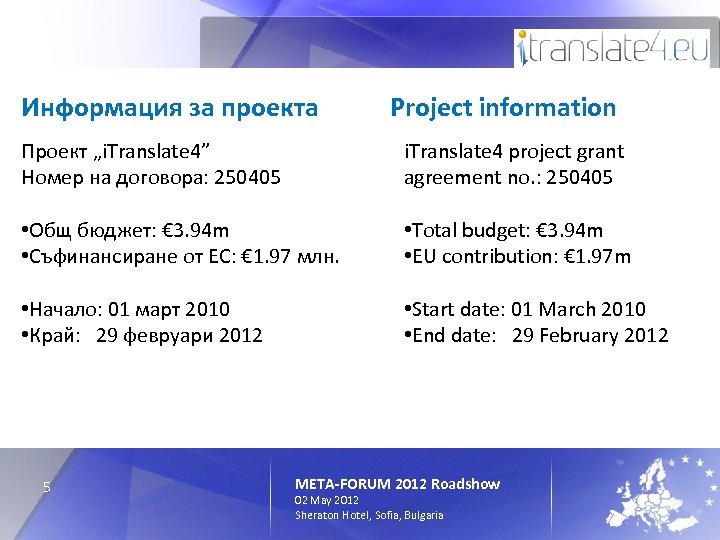 itranslate4.eu

Информация за проекта

Проект „iTranslate4”
Номер на договора: 250405

•Общ бюджет: €3.94m
•Съфинансиране от ЕС: €1.97 млн.

•Начало: 01 март 2010
•Край: 29 февруари 2012

Project information

iTranslate4 project grant agreement no.: 250405

•Total budget: €3.94m
•EU contribution: €1.97m

•Start date: 01 March 2010
•End date: 29 February 2012

5

META-FORUM 2012 Roadshow
02 May 2012
Sheraton Hotel, Sofia, Bulgaria